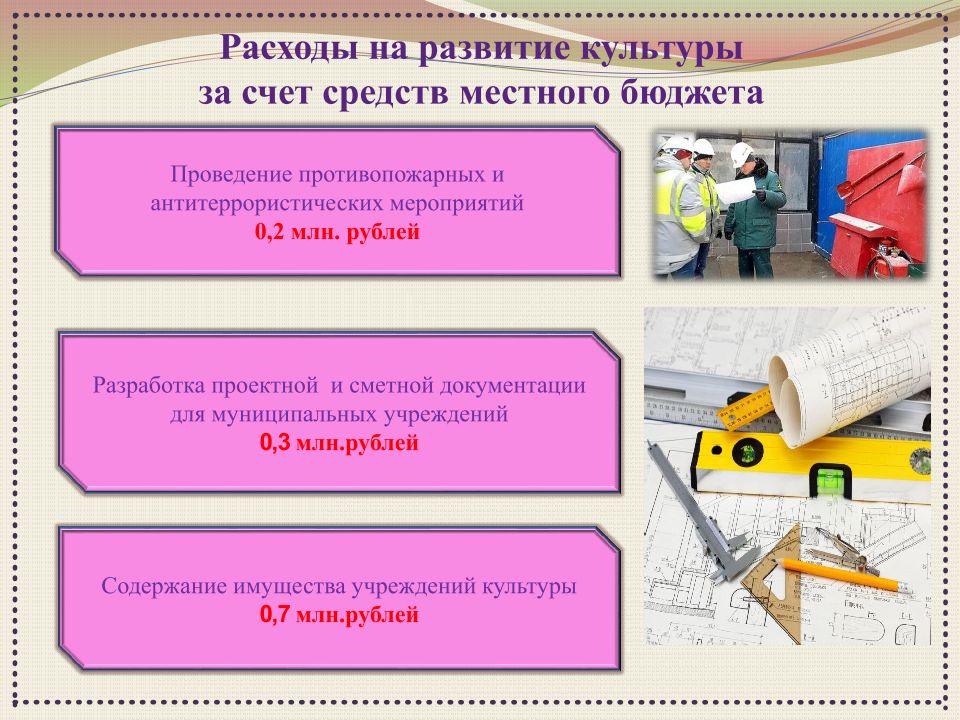 Расходы на развитие культуры
за счет средств местного бюджета

Проведение противопожарных и антитеррористических мероприятий
0,2 млн. рублей

Разработка проектной и сметной документации для муниципальных учреждений
0,3 млн.рублей

Содержание имущества учреждений культуры
0,7 млн.рублей